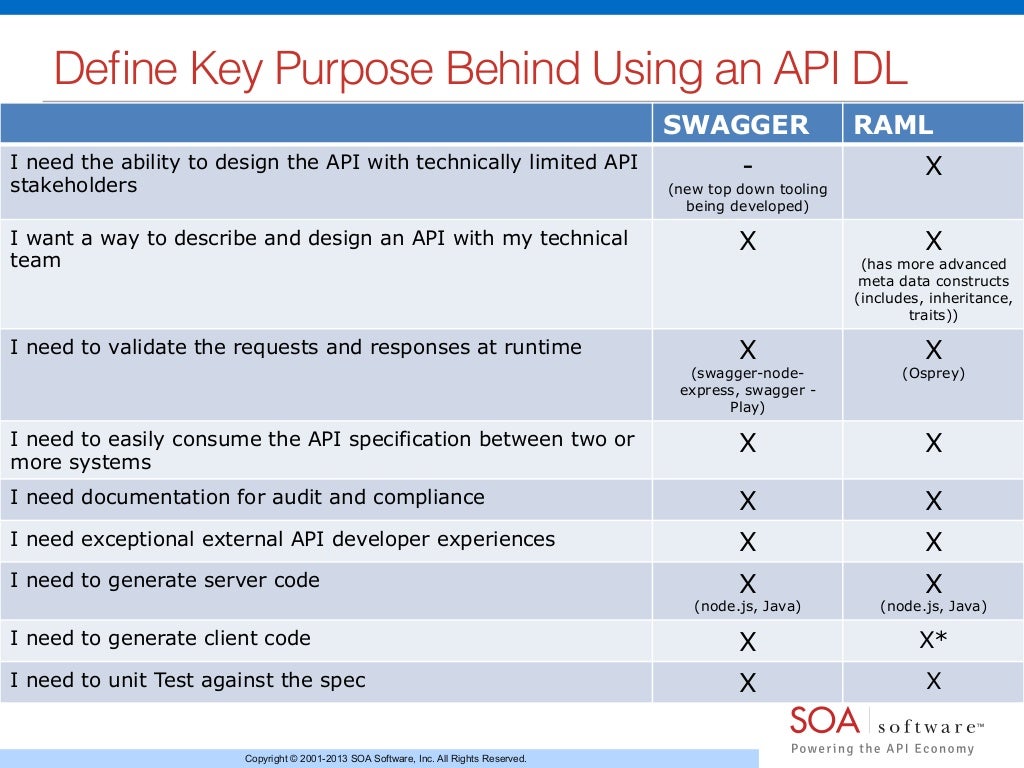 Define Key Purpose Behind Using an API DL

| | SWAGGER | RAML |
|---|---|---|
| I need the ability to design the API with technically limited API stakeholders | - (new top down tooling being developed) | X |
| I want a way to describe and design an API with my technical team | X | X (has more advanced meta data constructs (includes, inheritance, traits)) |
| I need to validate the requests and responses at runtime | X (swagger-node-express, swagger - Play) | X (Osprey) |
| I need to easily consume the API specification between two or more systems | X | X |
| I need documentation for audit and compliance | X | X |
| I need exceptional external API developer experiences | X | X |
| I need to generate server code | X (node.js, Java) | X (node.js, Java) |
| I need to generate client code | X | X* |
| I need to unit Test against the spec | X | X |

SOA software™
Powering the API Economy

Copyright © 2001-2013 SOA Software, Inc. All Rights Reserved.